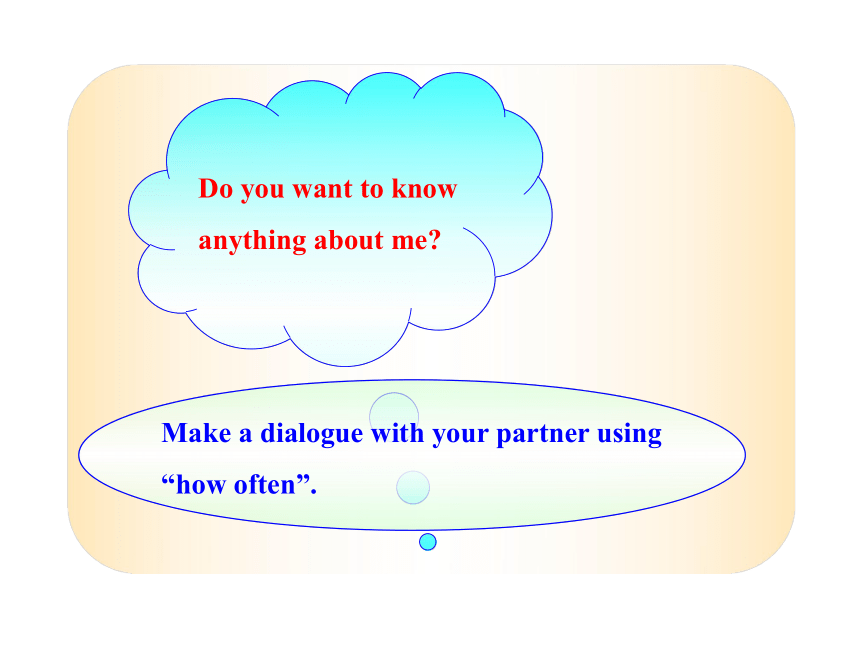 Do you want to know anything about me?

Make a dialogue with your partner using “how often”.